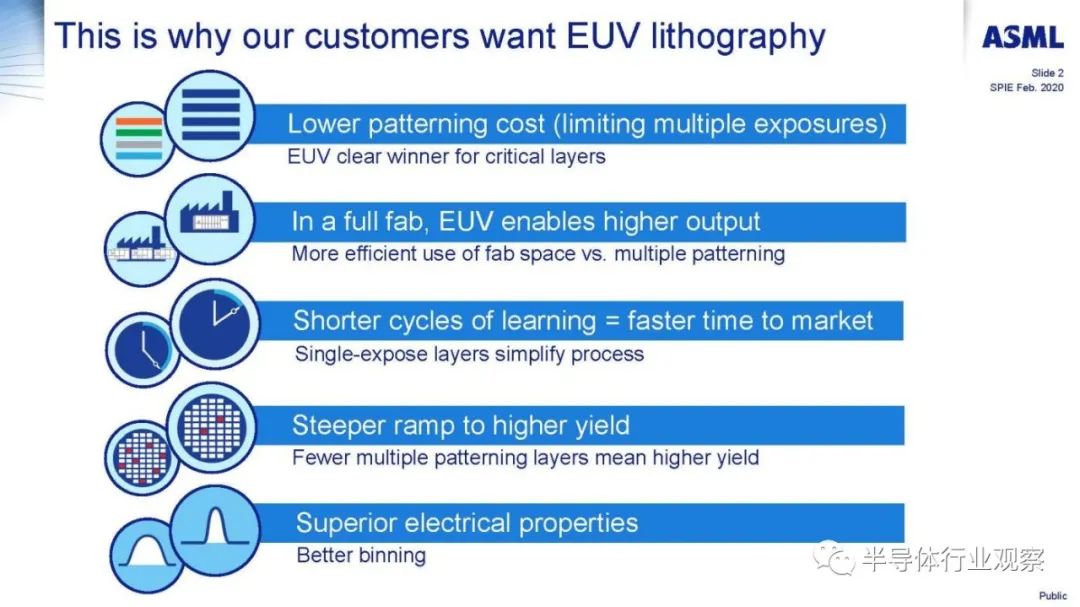 This is why our customers want EUV lithography

ASML

Slide 2
SPIE Feb. 2020

Lower patterning cost (limiting multiple exposures)
EUV clear winner for critical layers

In a full fab, EUV enables higher output
More efficient use of fab space vs. multiple patterning

Shorter cycles of learning = faster time to market
Single-expose layers simplify process

Steeper ramp to higher yield
Fewer multiple patterning layers mean higher yield

Superior electrical properties
Better binning

半导体行业观察

Public